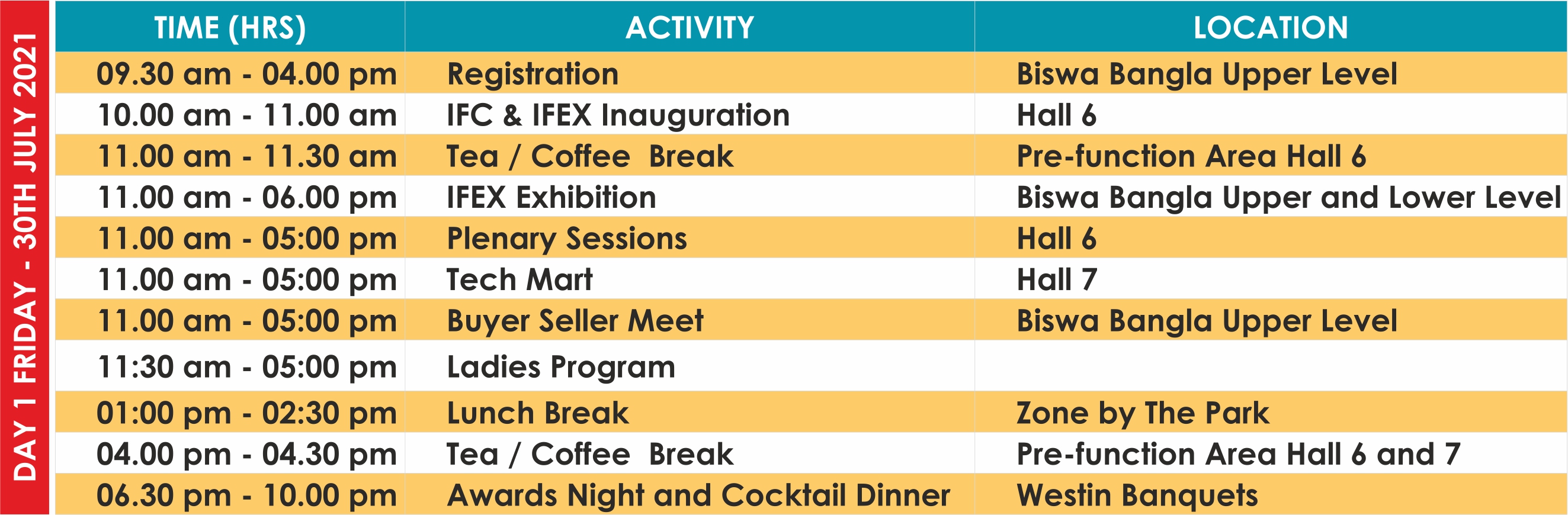 DAY 1 FRIDAY - 30TH JULY 2021

| TIME (HRS) | ACTIVITY | LOCATION |
|---|---|---|
| 09.30 am - 04.00 pm | Registration | Biswa Bangla Upper Level |
| 10.00 am - 11.00 am | IFC & IFEX Inauguration | Hall 6 |
| 11.00 am - 11.30 am | Tea / Coffee Break | Pre-function Area Hall 6 |
| 11.00 am - 06.00 pm | IFEX Exhibition | Biswa Bangla Upper and Lower Level |
| 11.00 am - 05:00 pm | Plenary Sessions | Hall 6 |
| 11.00 am - 05:00 pm | Tech Mart | Hall 7 |
| 11.00 am - 05:00 pm | Buyer Seller Meet | Biswa Bangla Upper Level |
| 11:30 am - 05:00 pm | Ladies Program | |
| 01:00 pm - 02:30 pm | Lunch Break | Zone by The Park |
| 04.00 pm - 04.30 pm | Tea / Coffee Break | Pre-function Area Hall 6 and 7 |
| 06.30 pm - 10.00 pm | Awards Night and Cocktail Dinner | Westin Banquets |